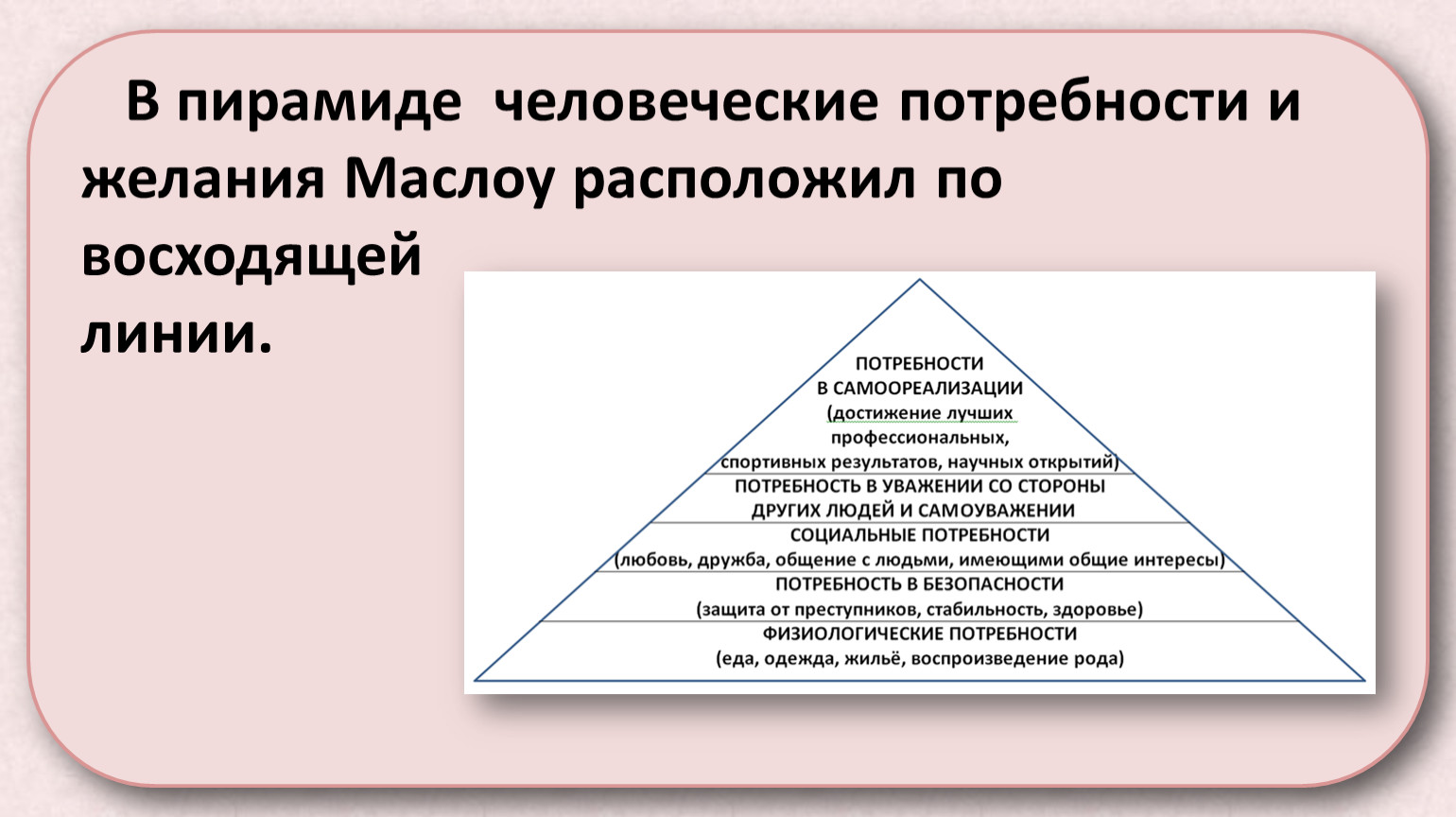 В пирамиде человеческие потребности и желания Маслоу расположил по восходящей линии.

ПОТРЕБНОСТИ
В САМООРЕАЛИЗАЦИИ
(достижение лучших профессиональных, спортивных результатов, научных открытий)

ПОТРЕБНОСТЬ В УВАЖЕНИИ СО СТОРОНЫ ДРУГИХ ЛЮДЕЙ И САМОУВАЖЕНИИ

СОЦИАЛЬНЫЕ ПОТРЕБНОСТИ
(любовь, дружба, общение с людьми, имеющими общие интересы)

ПОТРЕБНОСТЬ В БЕЗОПАСНОСТИ
(защита от преступников, стабильность, здоровье)

ФИЗИОЛОГИЧЕСКИЕ ПОТРЕБНОСТИ
(еда, одежда, жильё, воспроизведение рода)